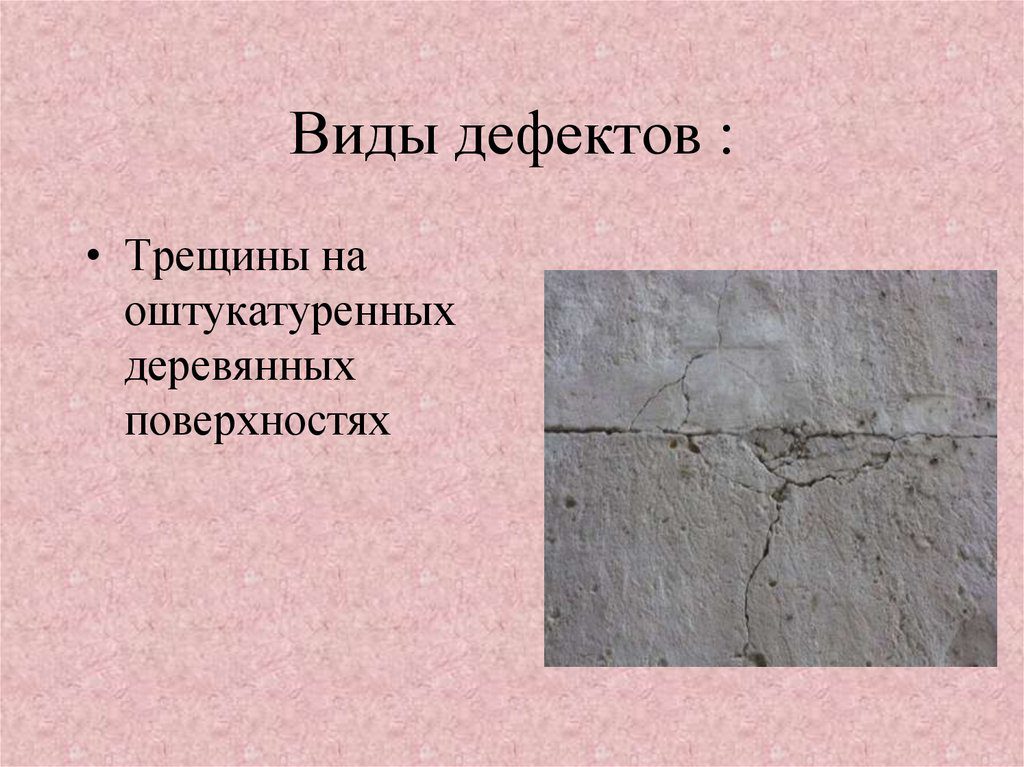 Виды дефектов :

• Трещины на оштукатуренных деревянных поверхностях